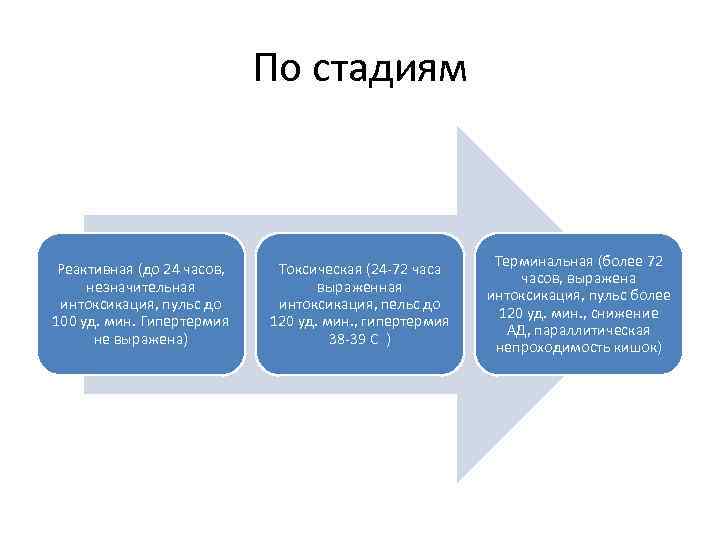 По стадиям

Реактивная (до 24 часов, незначительная интоксикация, пульс до 100 уд. мин. Гипертермия не выражена)

Токсическая (24-72 часа выраженная интоксикация, пельс до 120 уд. мин., гипертермия 38-39 С )

Терминальная (более 72 часов, выражена интоксикация, пульс более 120 уд. мин., снижение АД, параллитическая непроходимость кишок)